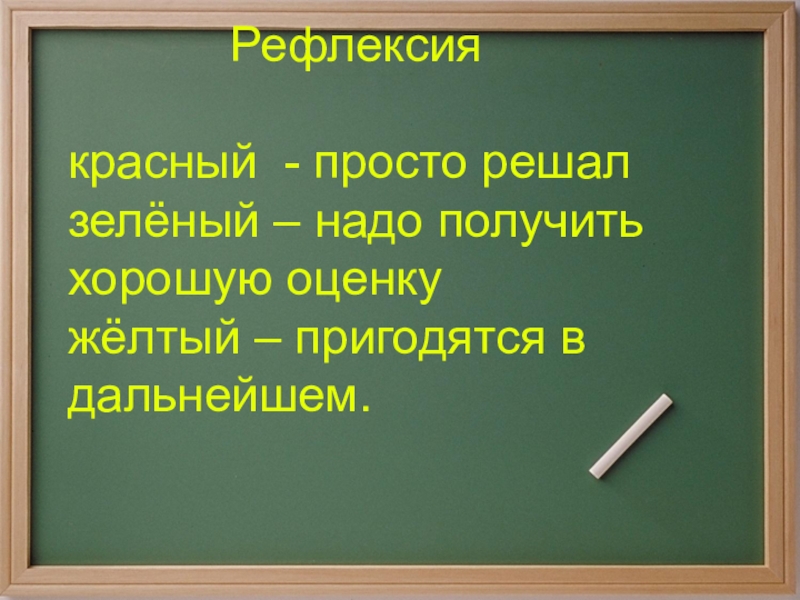 Рефлексия

красный - просто решал
зелёный – надо получить хорошую оценку
жёлтый – пригодятся в дальнейшем.